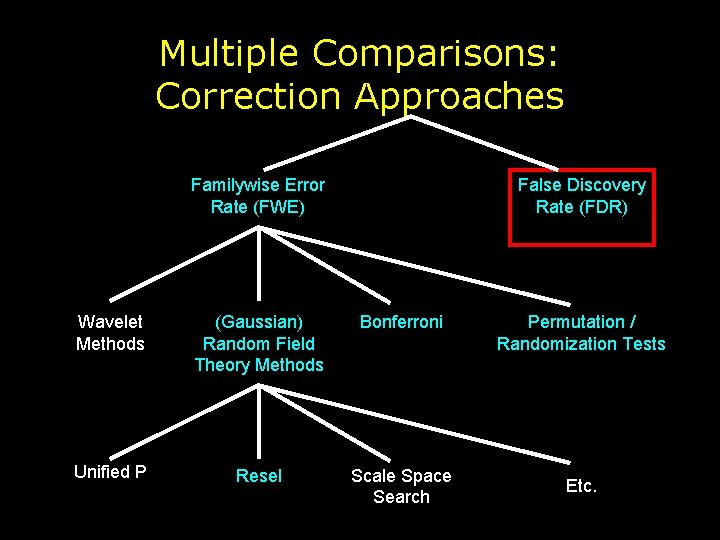 Multiple Comparisons: Correction Approaches

Familywise Error Rate (FWE)

False Discovery Rate (FDR)

Wavelet Methods

(Gaussian) Random Field Theory Methods

Bonferroni

Permutation / Randomization Tests

Unified P

Resel

Scale Space Search

Etc.